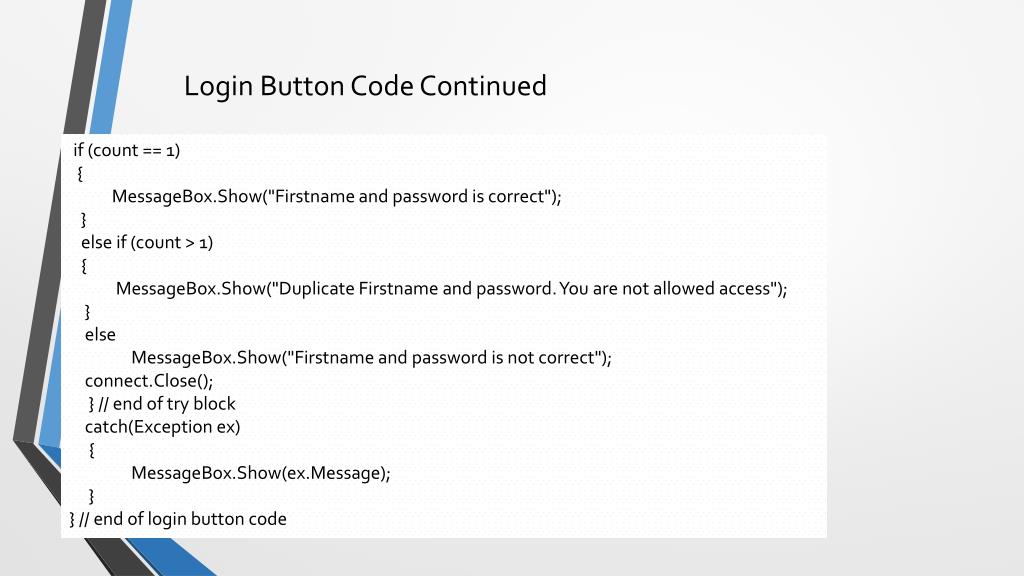 Login Button Code Continued

if (count == 1)
{
MessageBox.Show("Firstname and password is correct");
}
else if (count > 1)
{
MessageBox.Show("Duplicate Firstname and password. You are not allowed access");
}
else
MessageBox.Show("Firstname and password is not correct");
connect.Close();
} // end of try block
catch(Exception ex)
{
MessageBox.Show(ex.Message);
}
} // end of login button code